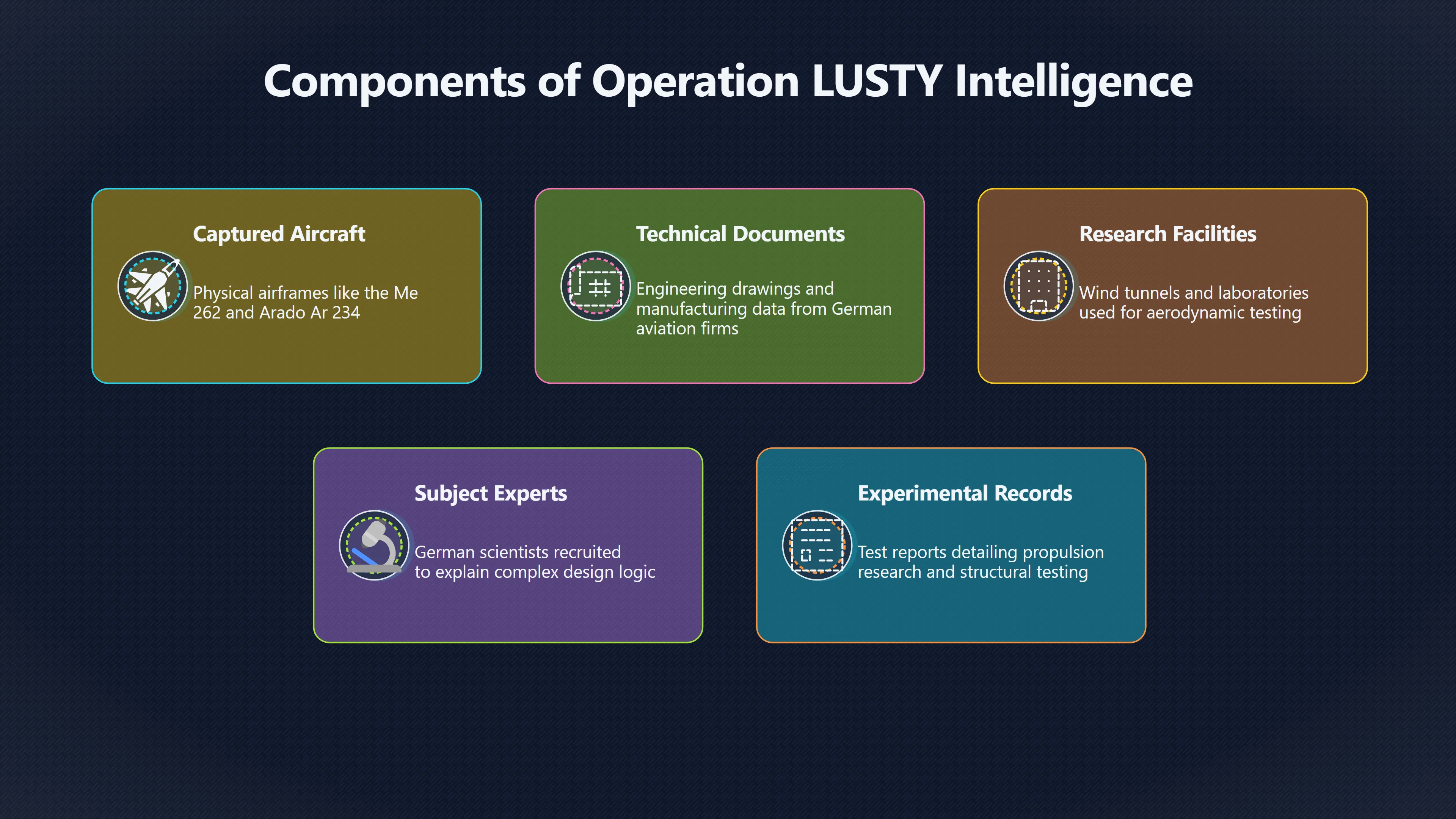 Components of Operation LUSTY Intelligence

Captured Aircraft

Physical airframes like the Me 262 and Arado Ar 234

Technical Documents

Engineering drawings and manufacturing data from German aviation firms

Research Facilities

Wind tunnels and laboratories used for aerodynamic testing

Subject Experts

German scientists recruited to explain complex design logic

Experimental Records

Test reports detailing propulsion research and structural testing